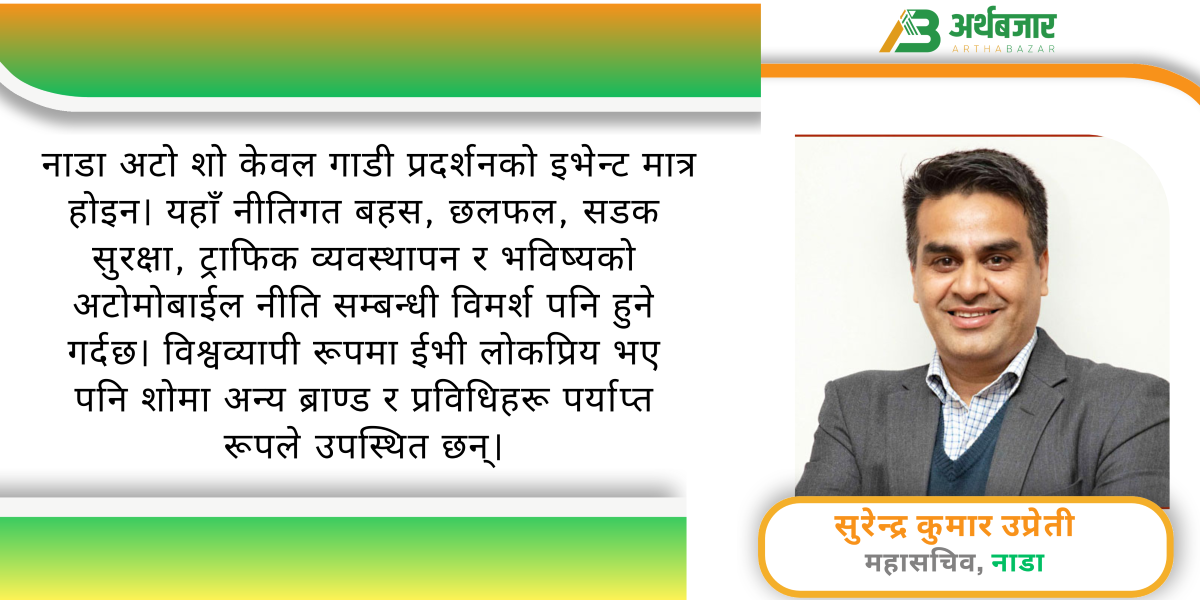 अर्थबजार
ARTHABAZAR

नाडा अटो शो केवल गाडी प्रदर्शनको इभेन्ट मात्र होइन। यहाँ नीतिगत बहस, छलफल, सडक सुरक्षा, ट्राफिक व्यवस्थापन र भविष्यको अटोमोबाईल नीति सम्बन्धी विमर्श पनि हुने गर्दछ। विश्वव्यापी रूपमा ईभी लोकप्रिय भए पनि शोमा अन्य ब्राण्ड र प्रविधिहरू पर्याप्त रूपले उपस्थित छन्।

सुरेन्द्र कुमार उप्रेती
महासचिव, नाडा